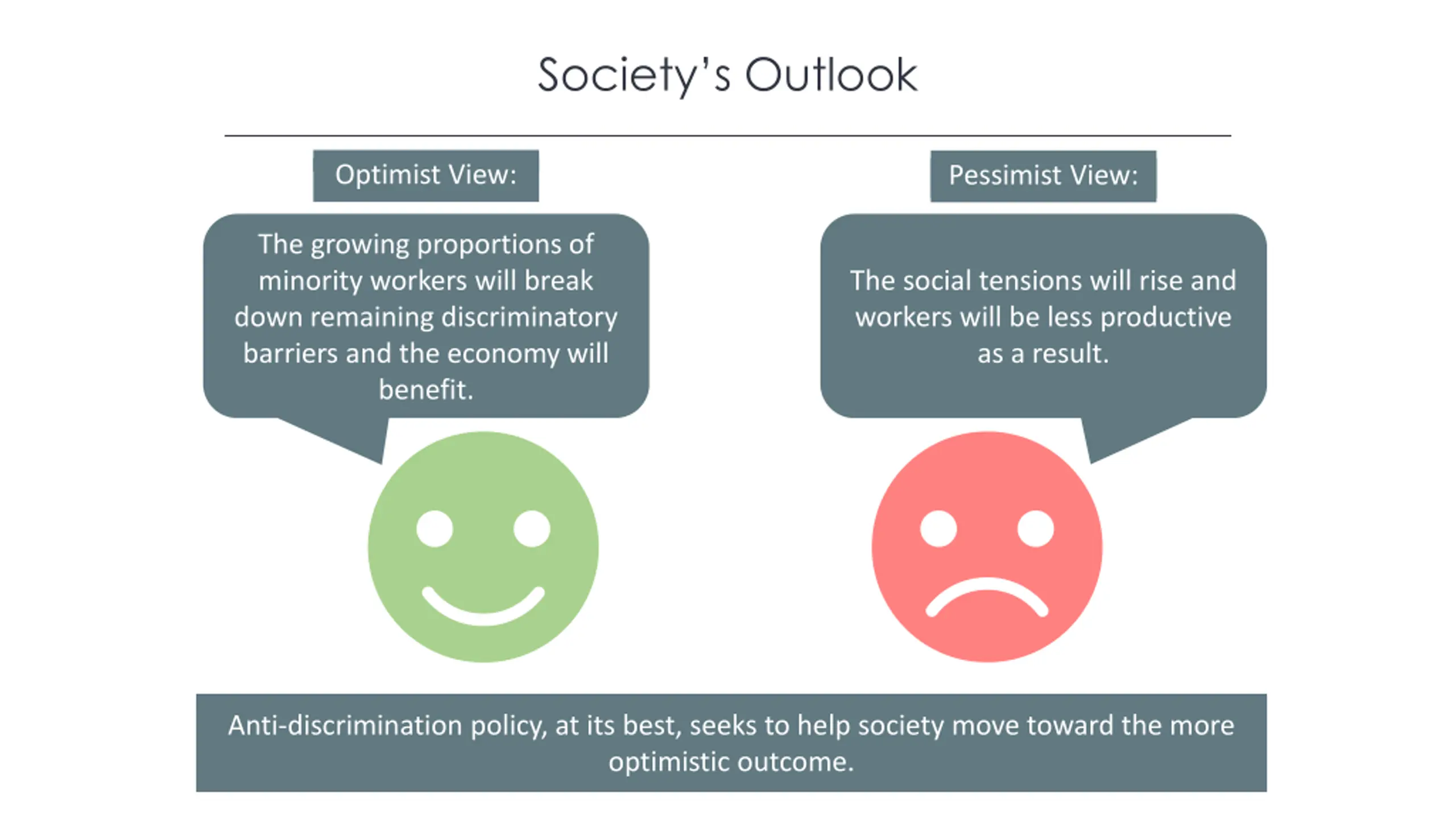 Society's Outlook

Optimist View:

The growing proportions of minority workers will break down remaining discriminatory barriers and the economy will benefit.

Pessimist View:

The social tensions will rise and workers will be less productive as a result.

Anti-discrimination policy, at its best, seeks to help society move toward the more optimistic outcome.